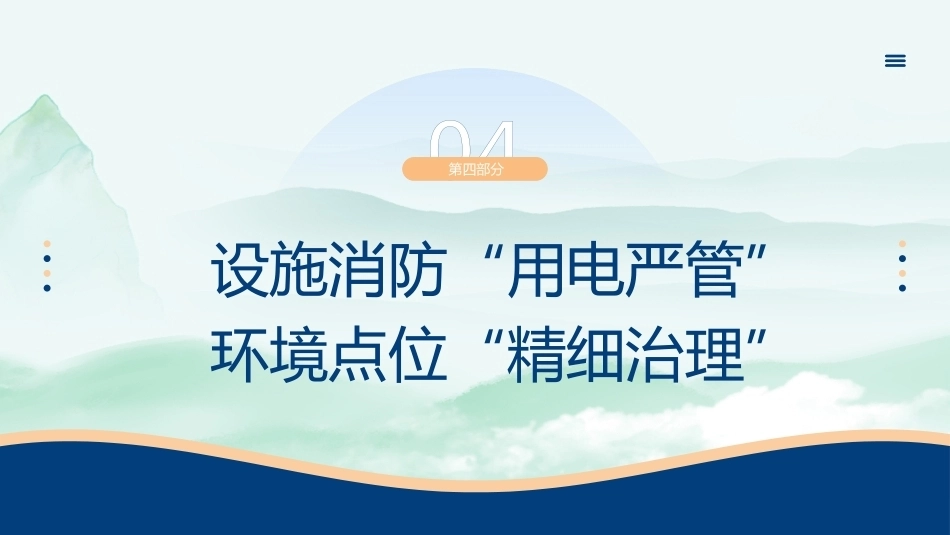 04

第四部分

设施消防“用电严管”
环境点位“精细治理”